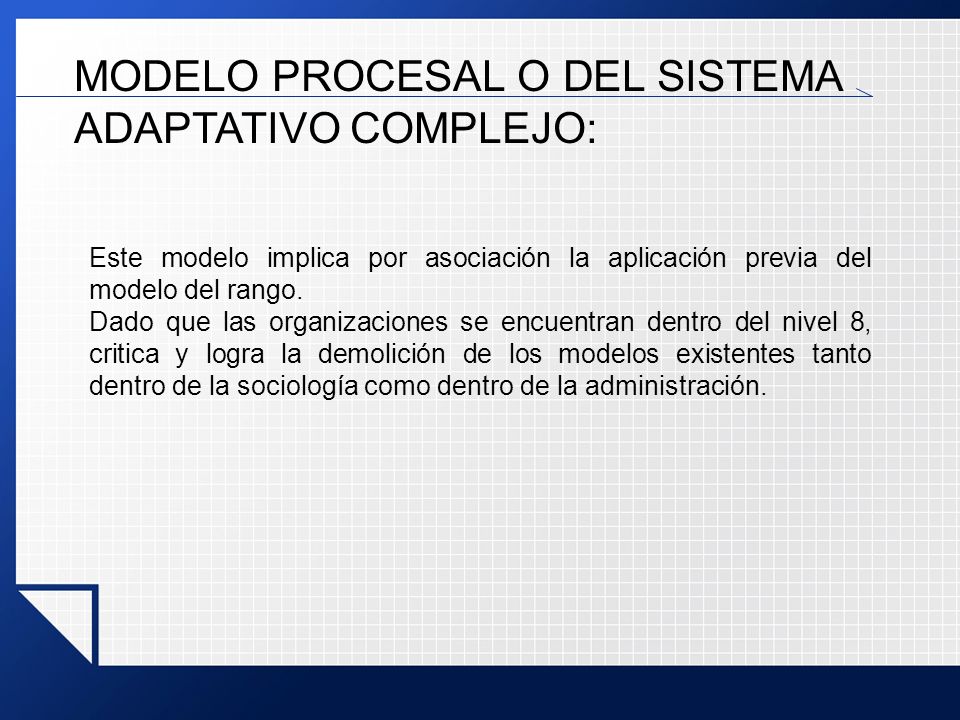 MODELO PROCESAL O DEL SISTEMA ADAPTATIVO COMPLEJO:

Este modelo implica por asociación la aplicación previa del modelo del rango.
Dado que las organizaciones se encuentran dentro del nivel 8, critica y logra la demolición de los modelos existentes tanto dentro de la sociología como dentro de la administración.